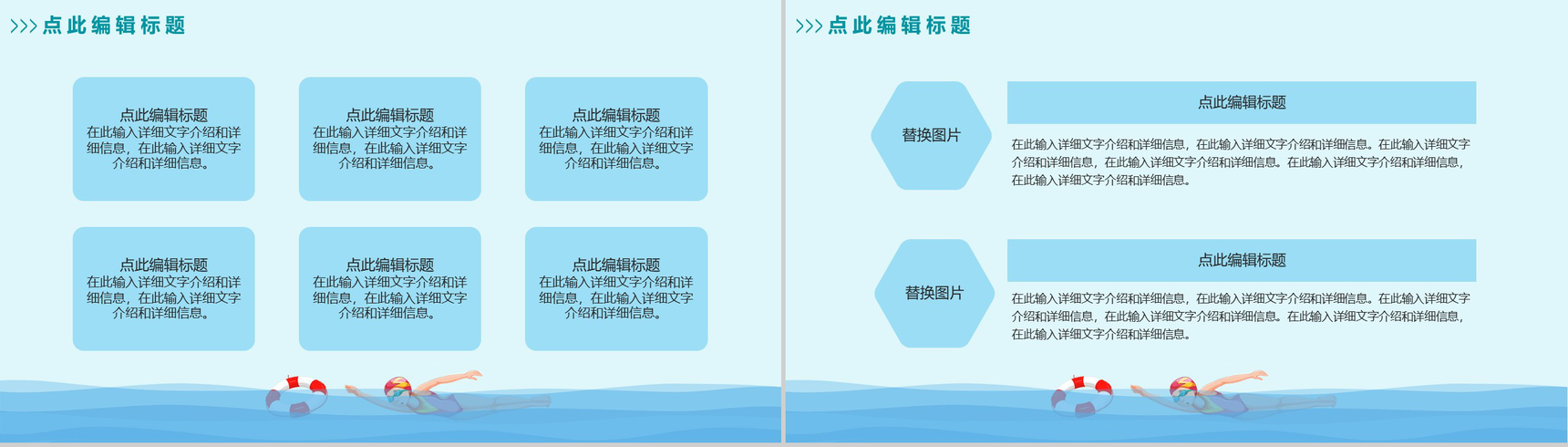 >>> 点此编辑标题

点此编辑标题
在此输入详细文字介绍和详细信息，在此输入详细文字介绍和详细信息。

点此编辑标题
在此输入详细文字介绍和详细信息，在此输入详细文字介绍和详细信息。

点此编辑标题
在此输入详细文字介绍和详细信息，在此输入详细文字介绍和详细信息。

点此编辑标题
在此输入详细文字介绍和详细信息，在此输入详细文字介绍和详细信息。

点此编辑标题
在此输入详细文字介绍和详细信息，在此输入详细文字介绍和详细信息。

点此编辑标题
在此输入详细文字介绍和详细信息，在此输入详细文字介绍和详细信息。

>>> 点此编辑标题

替换图片

点此编辑标题

在此输入详细文字介绍和详细信息，在此输入详细文字介绍和详细信息。在此输入详细文字介绍和详细信息，在此输入详细文字介绍和详细信息。在此输入详细文字介绍和详细信息，在此输入详细文字介绍和详细信息。

替换图片

点此编辑标题

在此输入详细文字介绍和详细信息，在此输入详细文字介绍和详细信息。在此输入详细文字介绍和详细信息，在此输入详细文字介绍和详细信息。在此输入详细文字介绍和详细信息，在此输入详细文字介绍和详细信息。